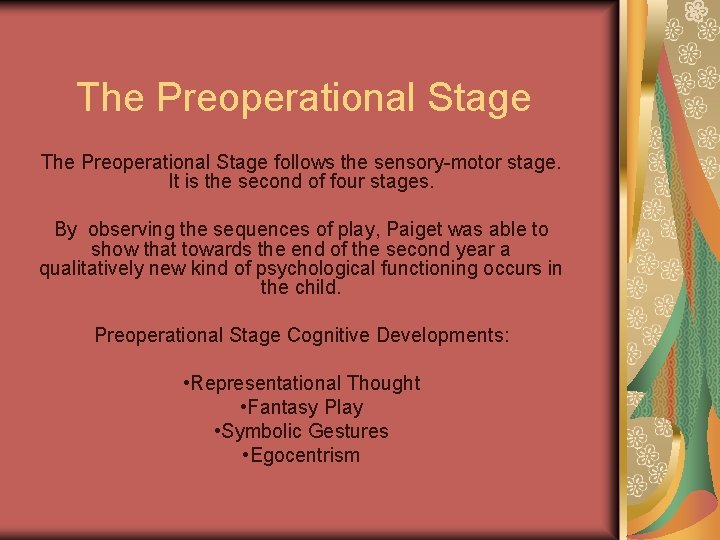 The Preoperational Stage

The Preoperational Stage follows the sensory-motor stage. It is the second of four stages.

By observing the sequences of play, Paiget was able to show that towards the end of the second year a qualitatively new kind of psychological functioning occurs in the child.

Preoperational Stage Cognitive Developments:

•Representational Thought
•Fantasy Play
•Symbolic Gestures
•Egocentrism